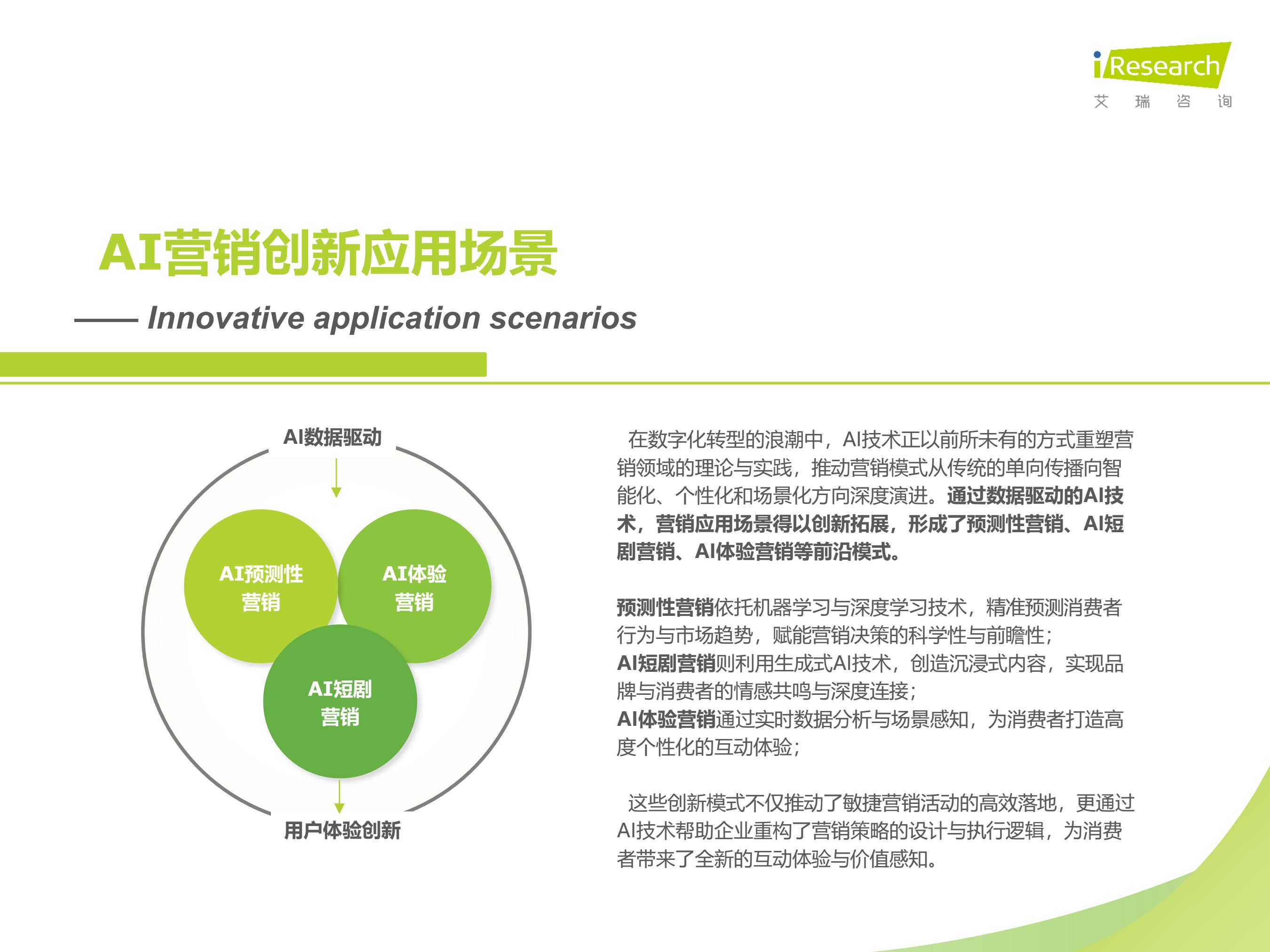 iResearch
艾 瑞 咨 询

AI营销创新应用场景

—— Innovative application scenarios

AI数据驱动

AI预测性营销

AI体验营销

AI短剧营销

用户体验创新

在数字化转型的浪潮中，AI技术正以前所未有的方式重塑营销领域的理论与实践，推动营销模式从传统的单向传播向智能化、个性化和场景化方向深度演进。通过数据驱动的AI技术，营销应用场景得以创新拓展，形成了预测性营销、AI短剧营销、AI体验营销等前沿模式。

预测性营销依托机器学习与深度学习技术，精准预测消费者行为与市场趋势，赋能营销决策的科学性与前瞻性；
AI短剧营销则利用生成式AI技术，创造沉浸式内容，实现品牌与消费者的情感共鸣与深度连接；
AI体验营销通过实时数据分析与场景感知，为消费者打造高度个性化的互动体验；

这些创新模式不仅推动了敏捷营销活动的高效落地，更通过AI技术帮助企业重构了营销策略的设计与执行逻辑，为消费者带来了全新的互动体验与价值感知。